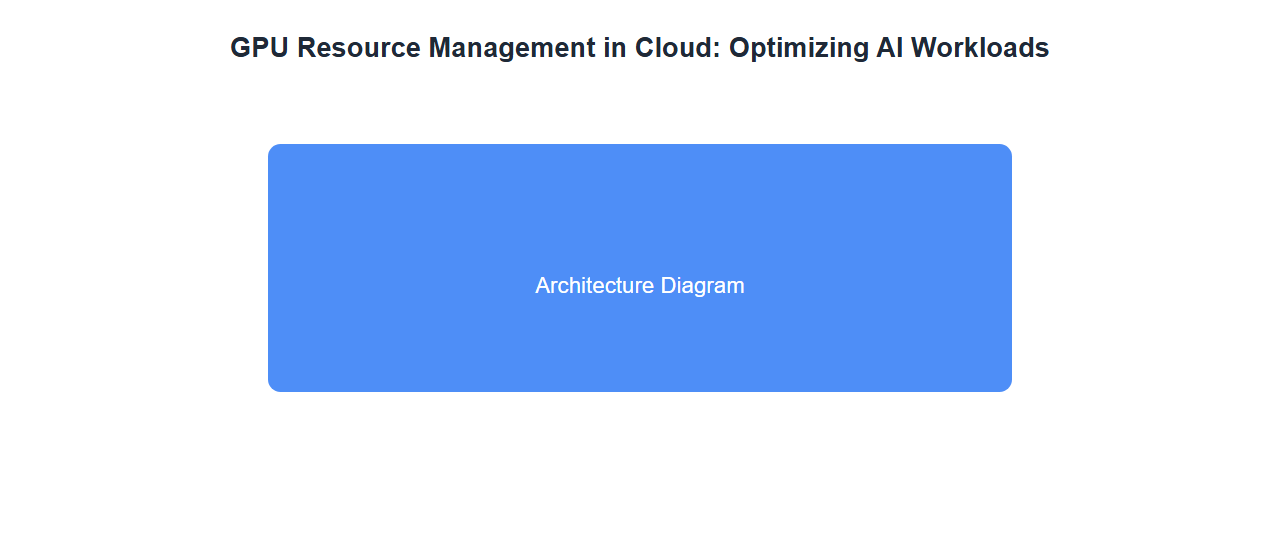 GPU Resource Management in Cloud: Optimizing AI Workloads

Architecture Diagram